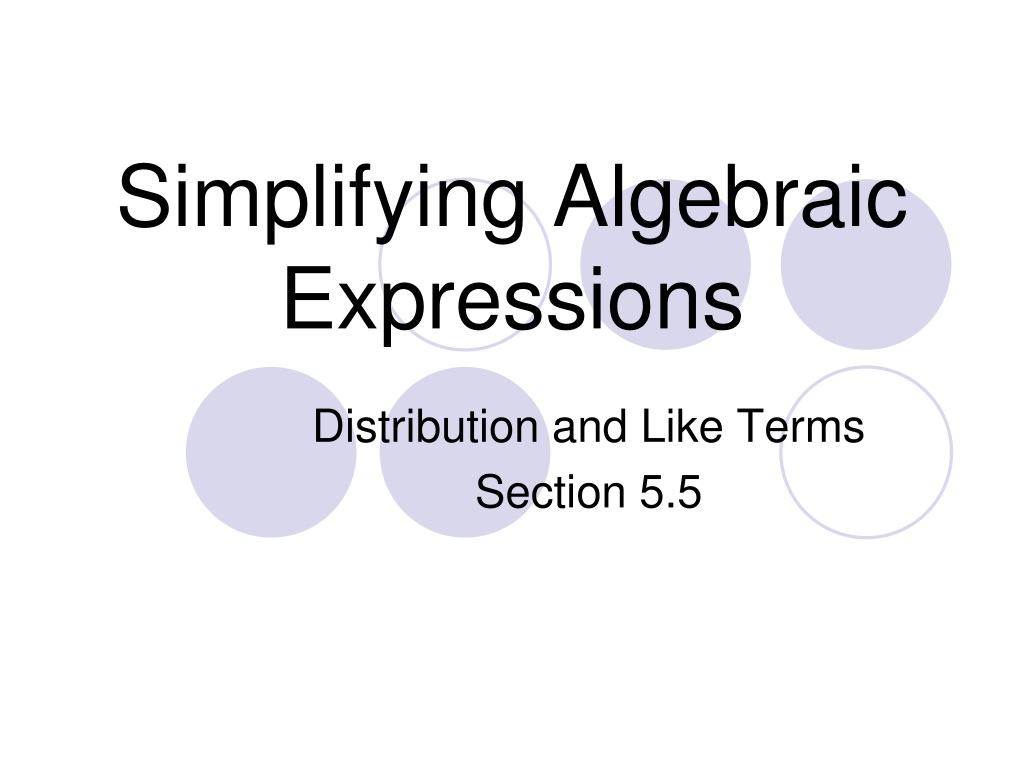 Simplifying Algebraic Expressions

Distribution and Like Terms
Section 5.5